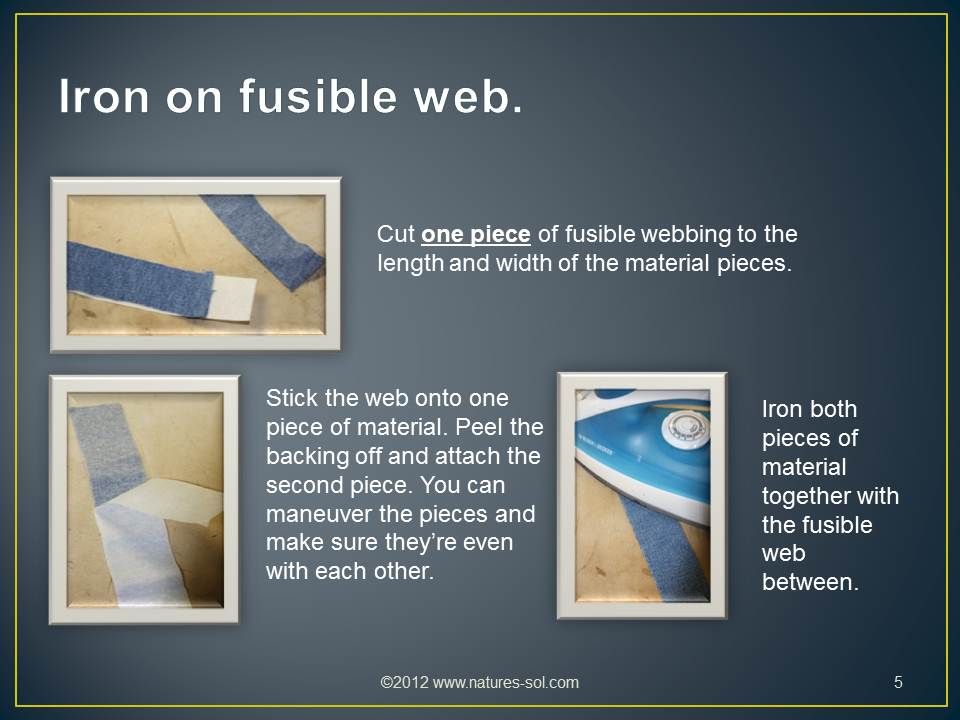 Iron on fusible web.

Cut one piece of fusible webbing to the length and width of the material pieces.

Stick the web onto one piece of material. Peel the backing off and attach the second piece. You can maneuver the pieces and make sure they're even with each other.

Iron both pieces of material together with the fusible web between.

©2012 www.natures-sol.com

5